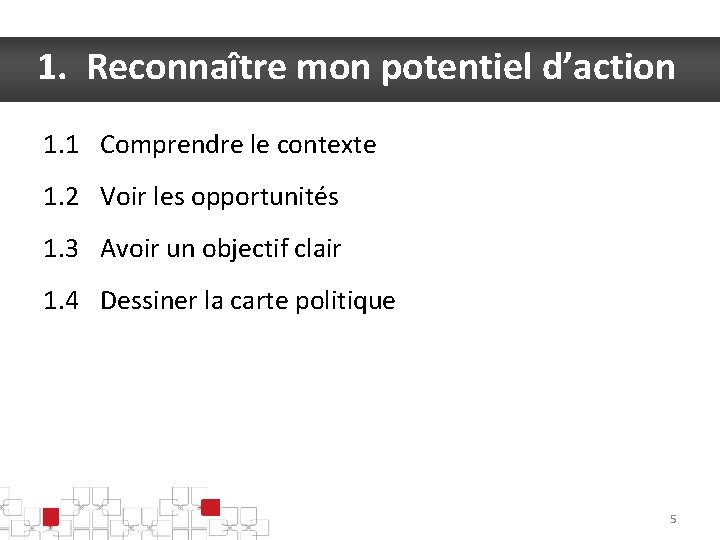 1. Reconnaître mon potentiel d’action

1.1 Comprendre le contexte

1.2 Voir les opportunités

1.3 Avoir un objectif clair

1.4 Dessiner la carte politique

5